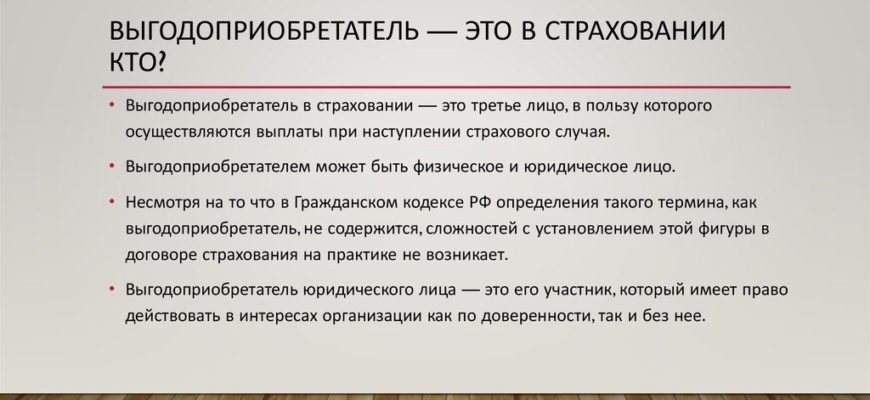 ВЫГОДОПРИОБРЕТАТЕЛЬ — ЭТО В СТРАХОВАНИИ КТО?

• Выгодоприобретатель в страховании — это третье лицо, в пользу которого осуществляются выплаты при наступлении страхового случая.

• Выгодоприобретателем может быть физическое и юридическое лицо.

• Несмотря на то что в Гражданском кодексе РФ определения такого термина, как выгодоприобретатель, не содержится, сложностей с установлением этой фигуры в договоре страхования на практике не возникает.

• Выгодоприобретатель юридического лица — это его участник, который имеет право действовать в интересах организации как по доверенности, так и без нее.